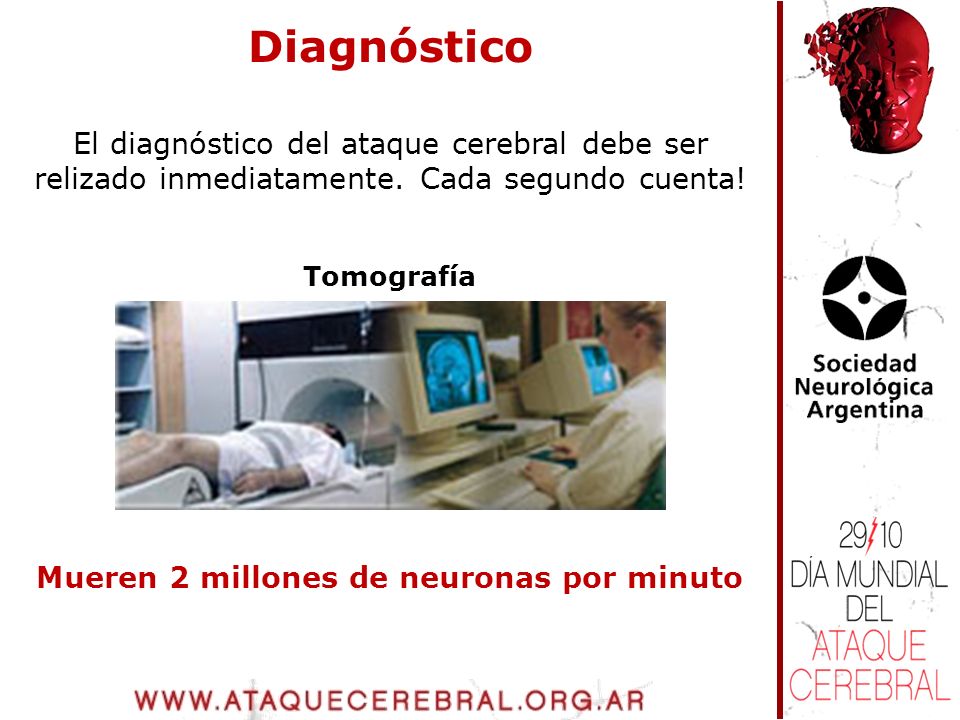 Diagnóstico

El diagnóstico del ataque cerebral debe ser relizado inmediatamente. Cada segundo cuenta!

Tomografía

Mueren 2 millones de neuronas por minuto

WWW.ATAQUECEREBRAL.ORG.AR

Sociedad Neurológica Argentina

29/10
DÍA MUNDIAL
DEL
ATAQUE
CEREBRAL